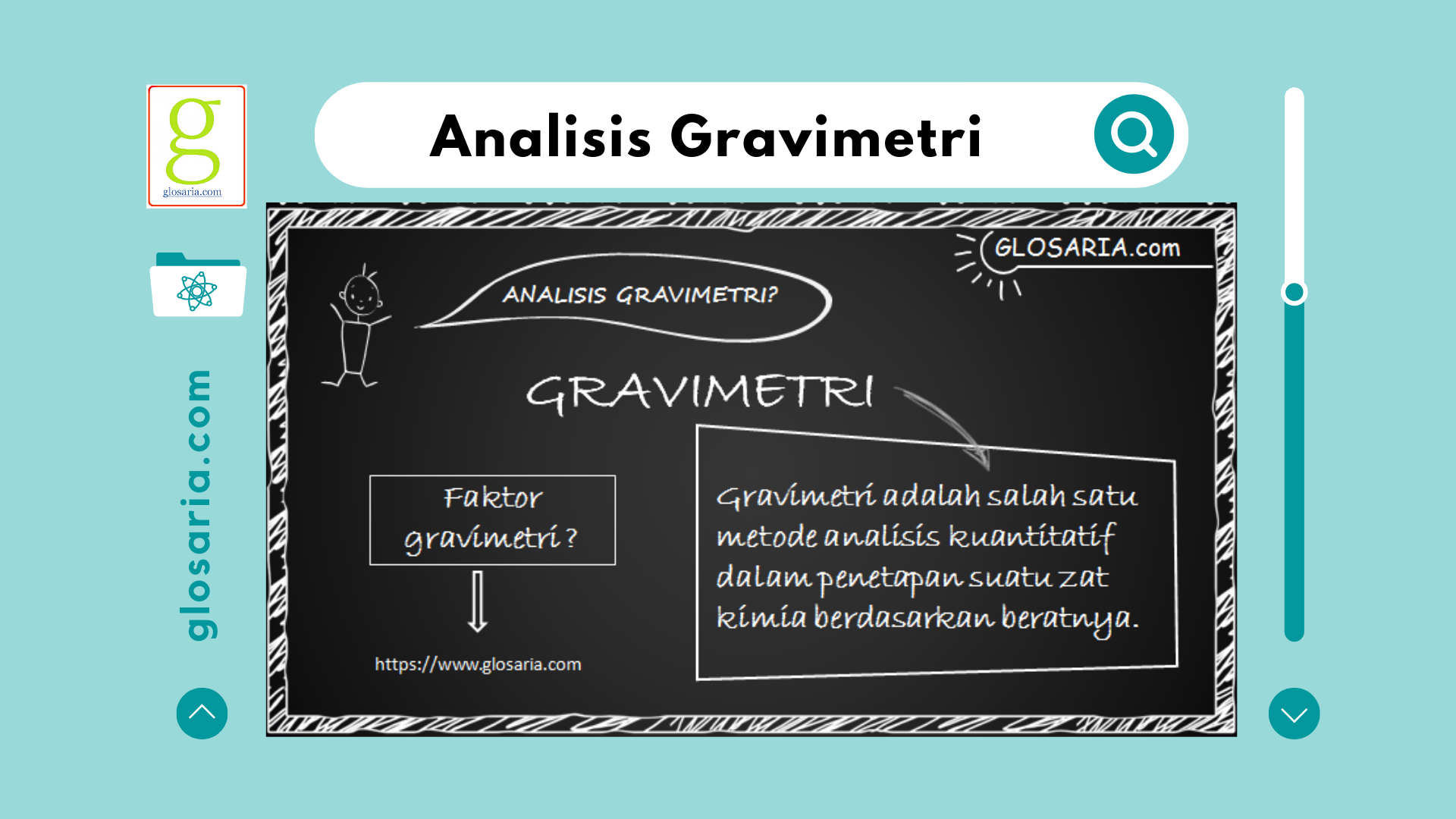 g
glosaria.com

Analisis Gravimetri

glosaria.com

GLOSARIA.com

ANALISIS GRAVIMETRI?

GRAVIMETRI

Faktor gravimetri ?

https://www.glosaria.com

Gravimetri adalah salah satu metode analisis kuantitatif dalam penetapan suatu zat kimia berdasarkan beratnya.